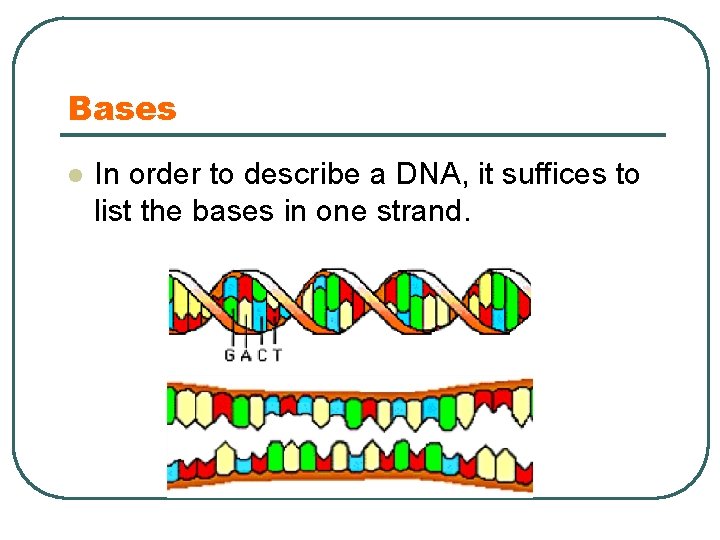 Bases

In order to describe a DNA, it suffices to list the bases in one strand.

G A C T